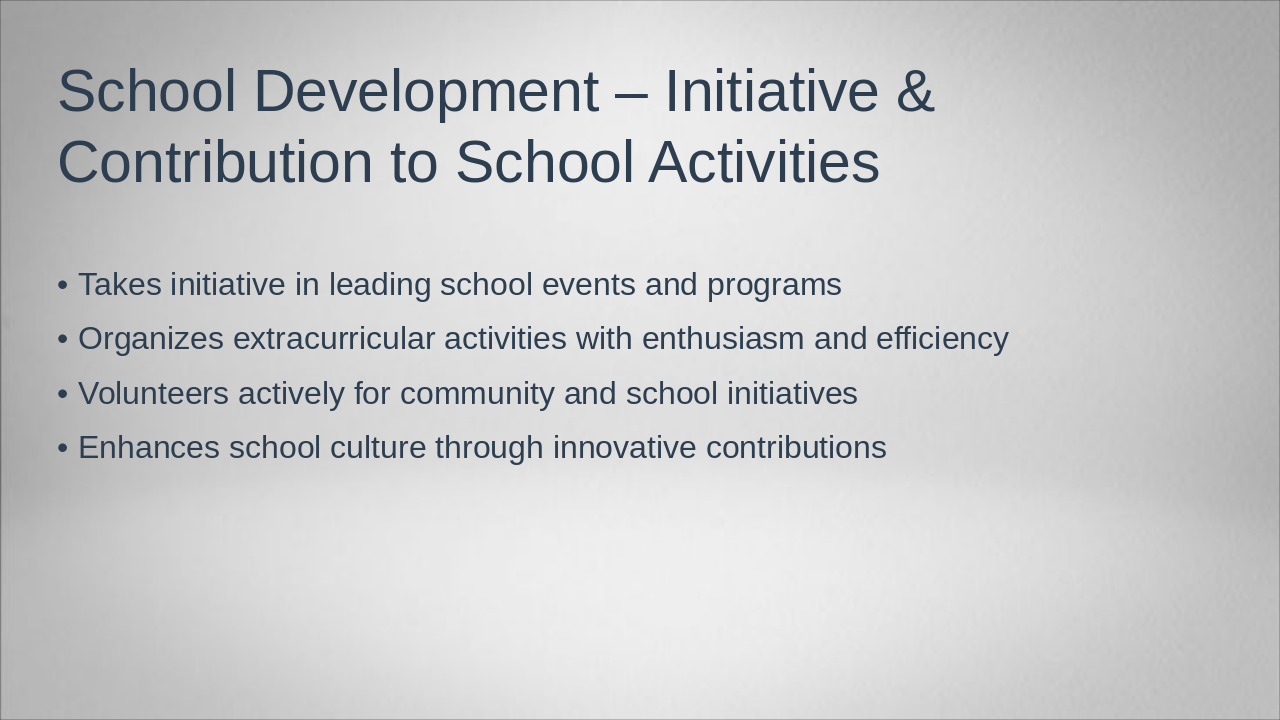 School Development – Initiative & Contribution to School Activities

• Takes initiative in leading school events and programs
• Organizes extracurricular activities with enthusiasm and efficiency
• Volunteers actively for community and school initiatives
• Enhances school culture through innovative contributions